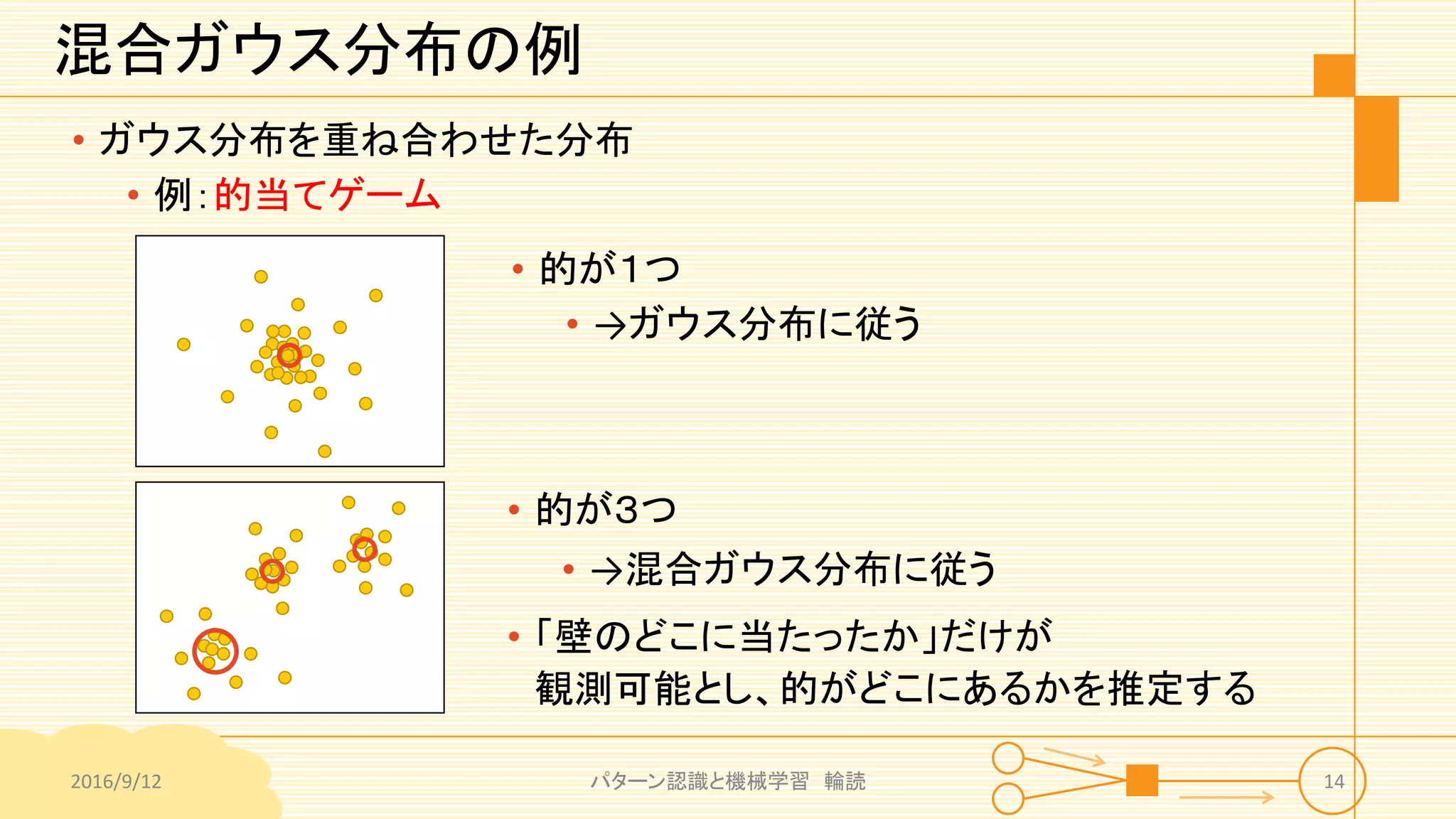 混合ガウス分布の例

• ガウス分布を重ね合わせた分布
  • 例：的当てゲーム

• 的が1つ
  • →ガウス分布に従う

• 的が3つ
  • →混合ガウス分布に従う

• 「壁のどこに当たったか」だけが観測可能とし、的がどこにあるかを推定する

2016/9/12

パターン認識と機械学習 輪読

14